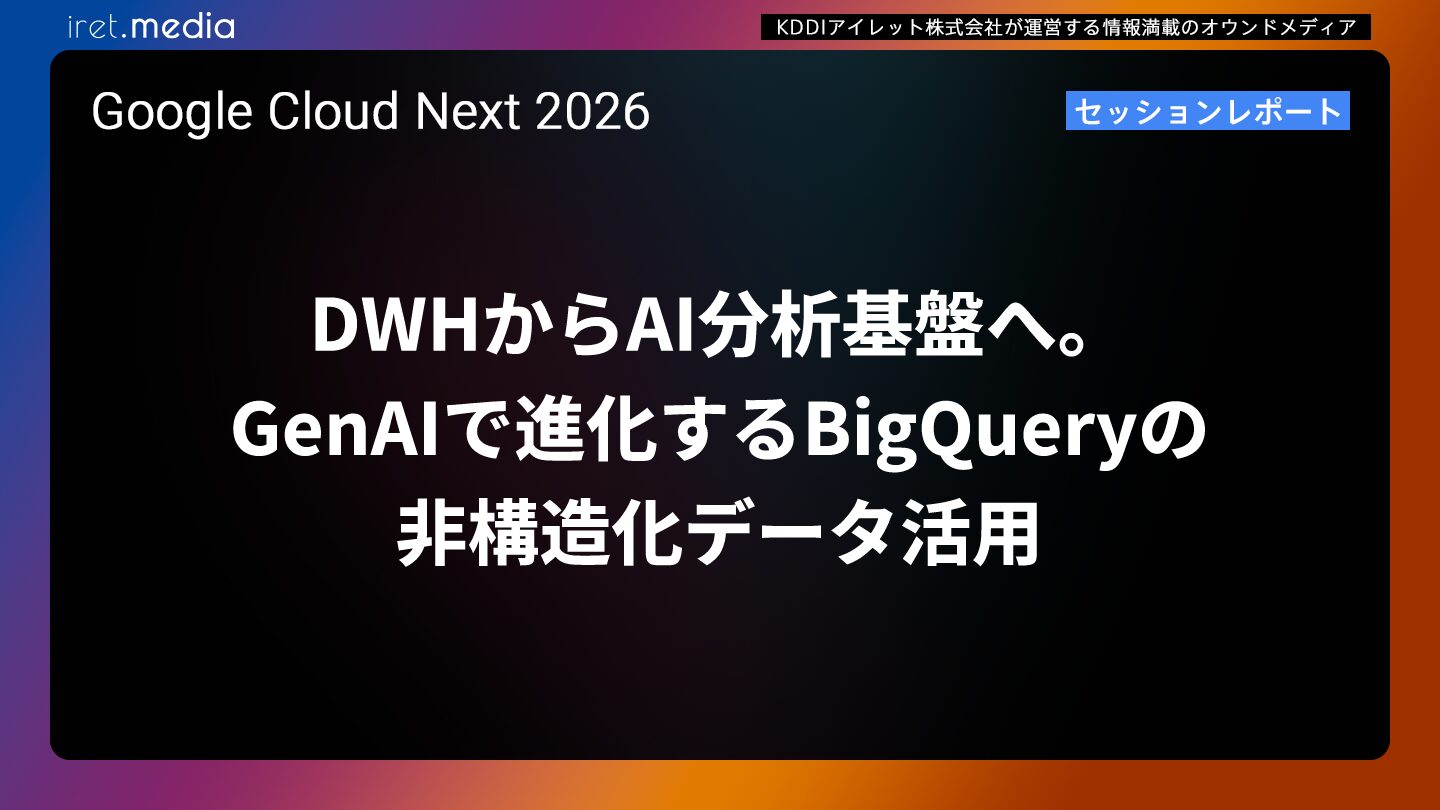 iret.media

KDDIアイレット株式会社が運営する情報満載のオウンドメディア

Google Cloud Next 2026

セッションレポート

DWHからAI分析基盤へ。
GenAIで進化するBigQueryの
非構造化データ活用